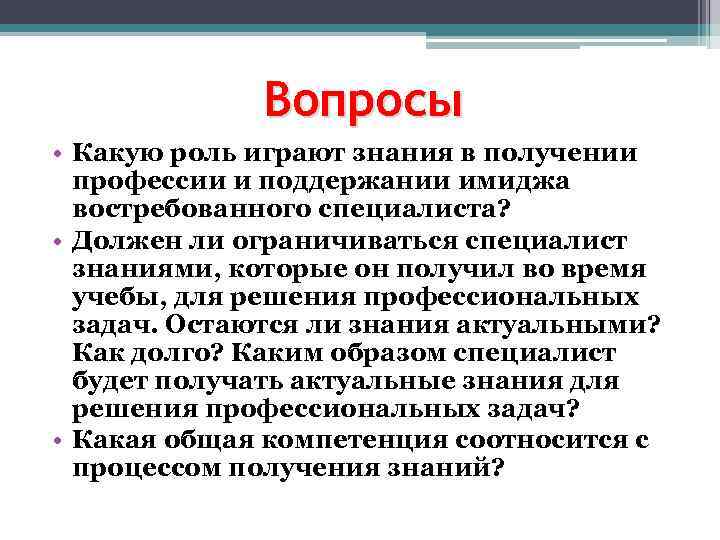 Вопросы

• Какую роль играют знания в получении профессии и поддержании имиджа востребованного специалиста?
• Должен ли ограничиваться специалист знаниями, которые он получил во время учебы, для решения профессиональных задач. Остаются ли знания актуальными? Как долго? Каким образом специалист будет получать актуальные знания для решения профессиональных задач?
• Какая общая компетенция соотносится с процессом получения знаний?